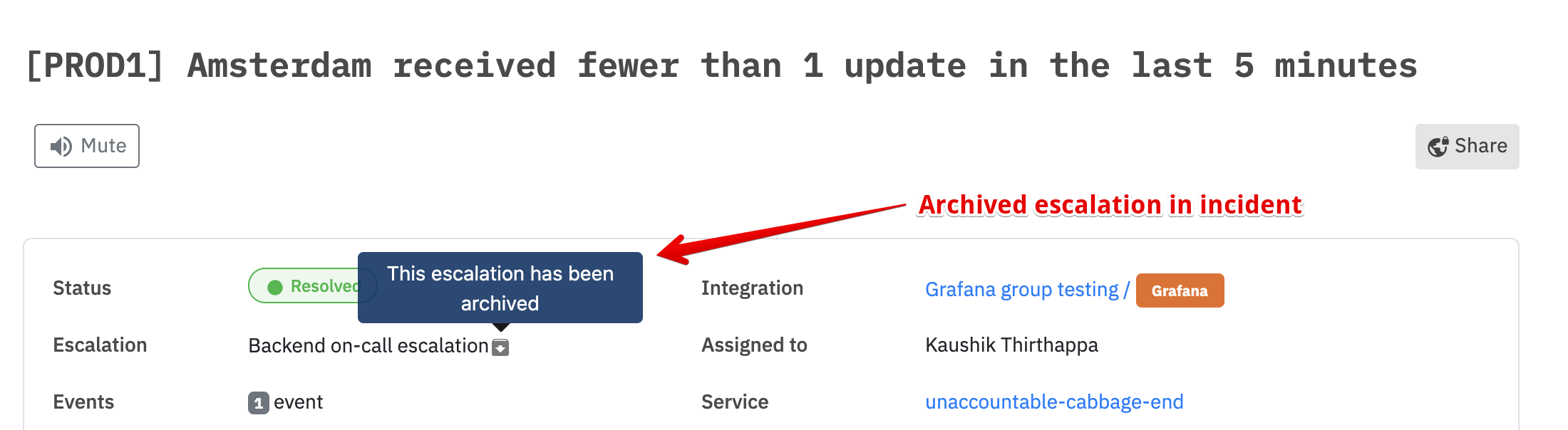 [PROD1] Amsterdam received fewer than 1 update in the last 5 minutes

Mute

Share

Archived escalation in incident

Status Resolved

This escalation has been archived

Integration Grafana group testing / Grafana

Escalation Backend on-call escalation

Assigned to Kaushik Thirthappa

Events 1 event

Service unaccountable-cabbage-end